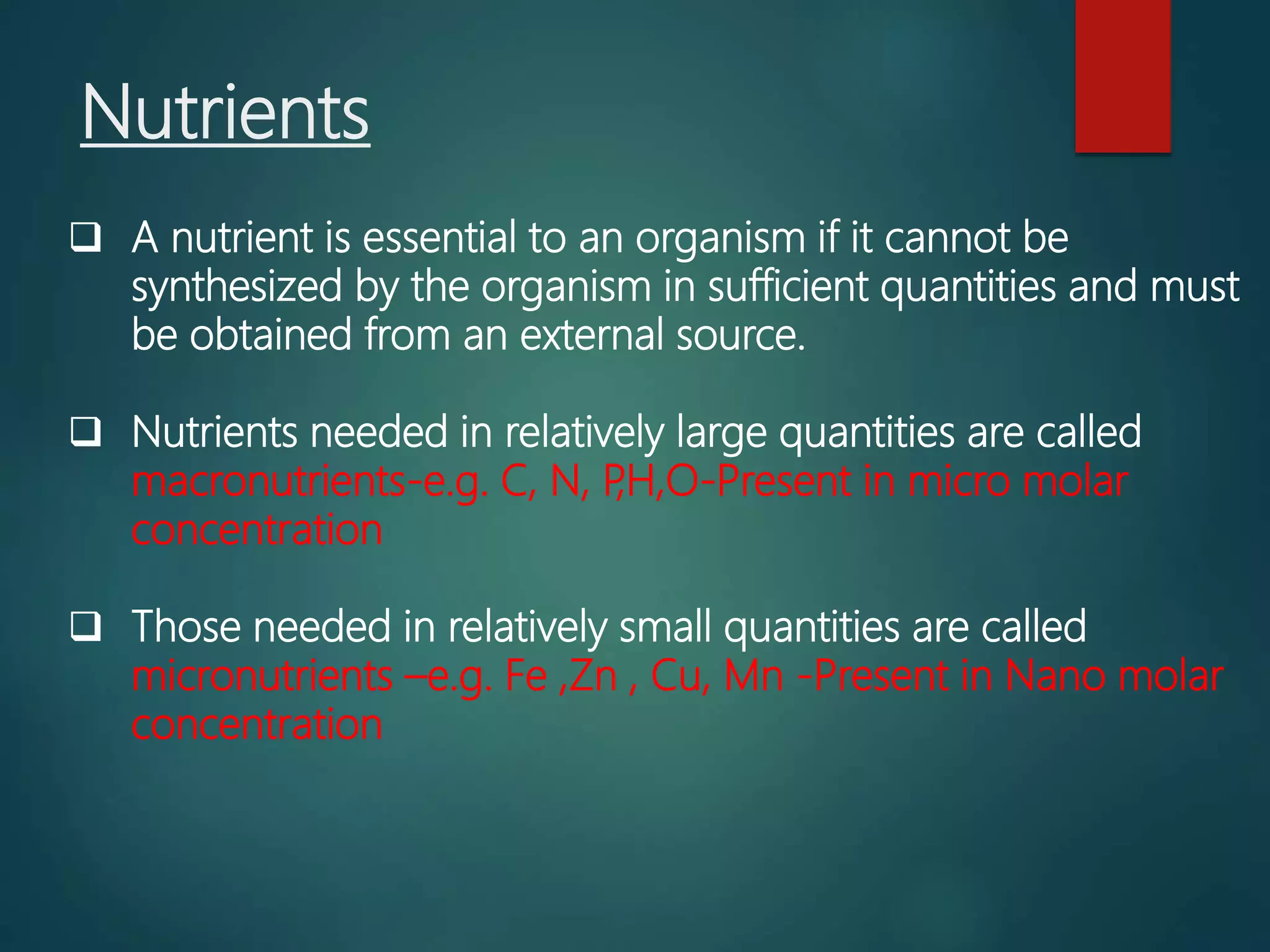 Nutrients

❑ A nutrient is essential to an organism if it cannot be synthesized by the organism in sufficient quantities and must be obtained from an external source.

❑ Nutrients needed in relatively large quantities are called macronutrients-e.g. C, N, P,H,O-Present in micro molar concentration

❑ Those needed in relatively small quantities are called micronutrients –e.g. Fe ,Zn , Cu, Mn -Present in Nano molar concentration